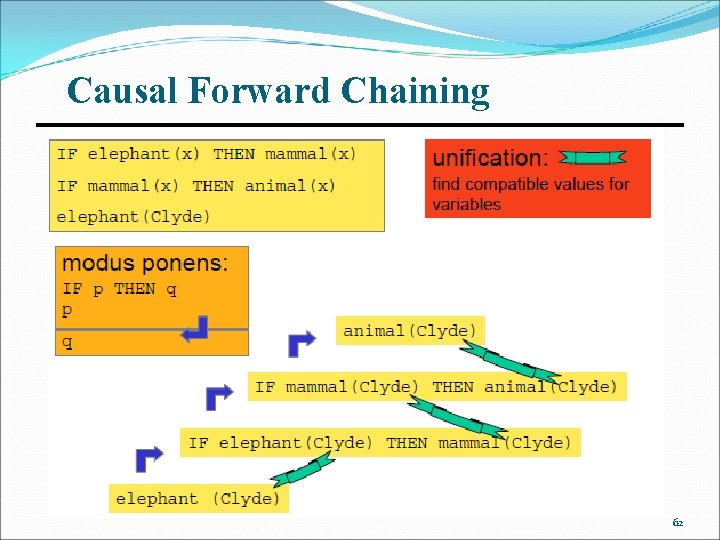 Causal Forward Chaining

IF elephant(x) THEN mammal(x)

IF mammal(x) THEN animal(x)

elephant(Clyde)

unification:

find compatible values for variables

modus ponens:

IF p THEN q

p

q

animal(Clyde)

IF mammal(Clyde) THEN animal(Clyde)

IF elephant(Clyde) THEN mammal(Clyde)

elephant (Clyde)

62